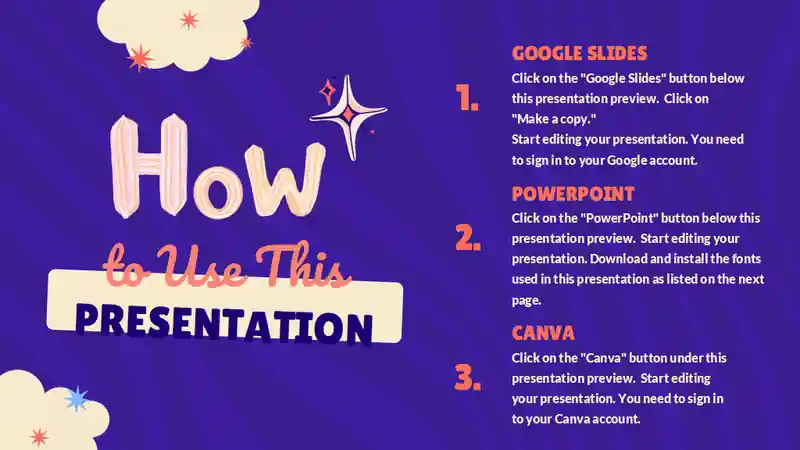 How
to Use This
PRESENTATION

1.
GOOGLE SLIDES
Click on the "Google Slides" button below this presentation preview. Click on "Make a copy."
Start editing your presentation. You need to sign in to your Google account.

2.
POWERPOINT
Click on the "PowerPoint" button below this presentation preview. Start editing your presentation. Download and install the fonts used in this presentation as listed on the next page.

3.
CANVA
Click on the "Canva" button under this presentation preview. Start editing your presentation. You need to sign in to your Canva account.